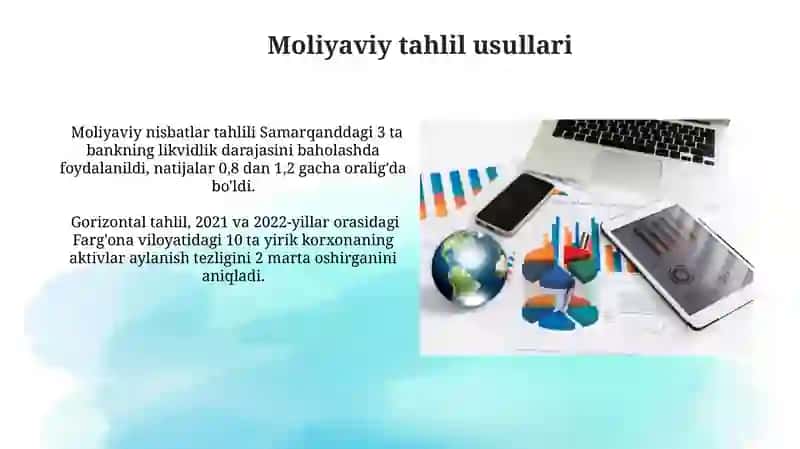 Moliyaviy tahlil usullari

Moliyaviy nisbatlar tahlili Samarqanddagi 3 ta bankning likvidlik darajasini baholashda foydalanildi, natijalar 0,8 dan 1,2 gacha oralig'da bo'ldi.

Gorizontal tahlil, 2021 va 2022-yillar orasidagi Farg'ona viloyatidagi 10 ta yirik korxonaning aktivlar aylanish tezligini 2 marta oshirganini aniqladi.